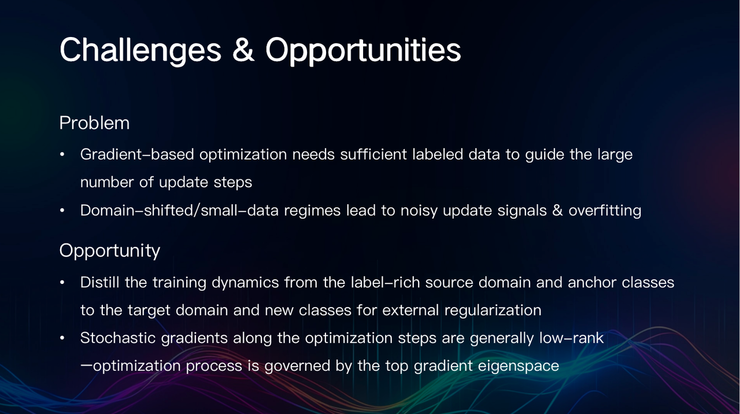 Challenges & Opportunities

Problem

• Gradient-based optimization needs sufficient labeled data to guide the large number of update steps

• Domain-shifted/small-data regimes lead to noisy update signals & overfitting

Opportunity

• Distill the training dynamics from the label-rich source domain and anchor classes to the target domain and new classes for external regularization

• Stochastic gradients along the optimization steps are generally low-rank —optimization process is governed by the top gradient eigenspace